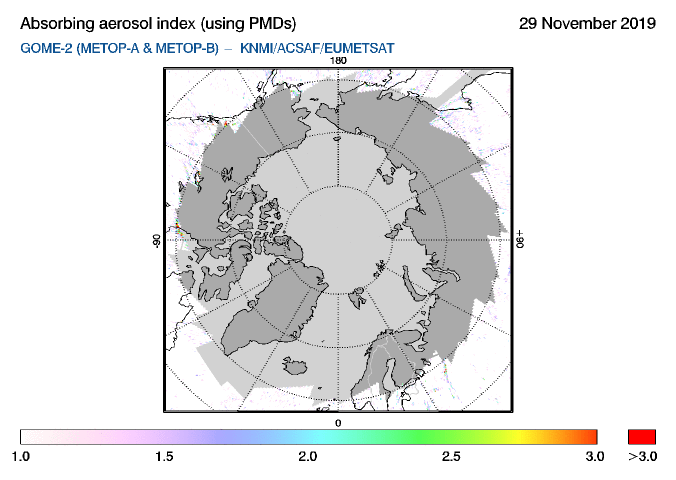 Absorbing aerosol index (using PMDs)

29 November 2019

GOME-2 (METOP-A & METOP-B) – KNMI/ACSAF/EUMETSAT

180

-90

+90

0

1.0

1.5

2.0

2.5

3.0

>3.0